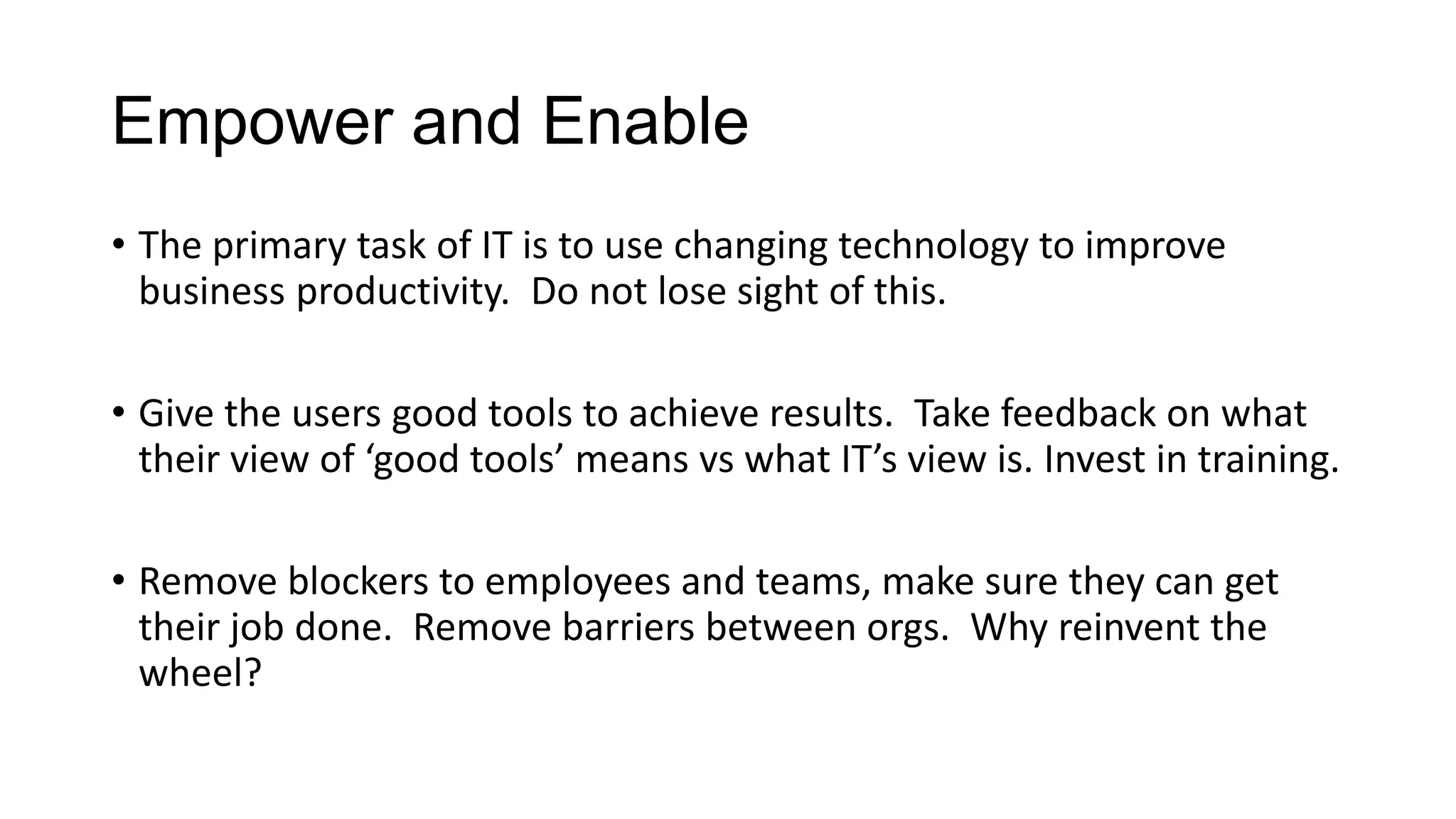 Empower and Enable

• The primary task of IT is to use changing technology to improve business productivity.  Do not lose sight of this.

• Give the users good tools to achieve results.  Take feedback on what their view of ‘good tools’ means vs what IT’s view is. Invest in training.

• Remove blockers to employees and teams, make sure they can get their job done.  Remove barriers between orgs.  Why reinvent the wheel?